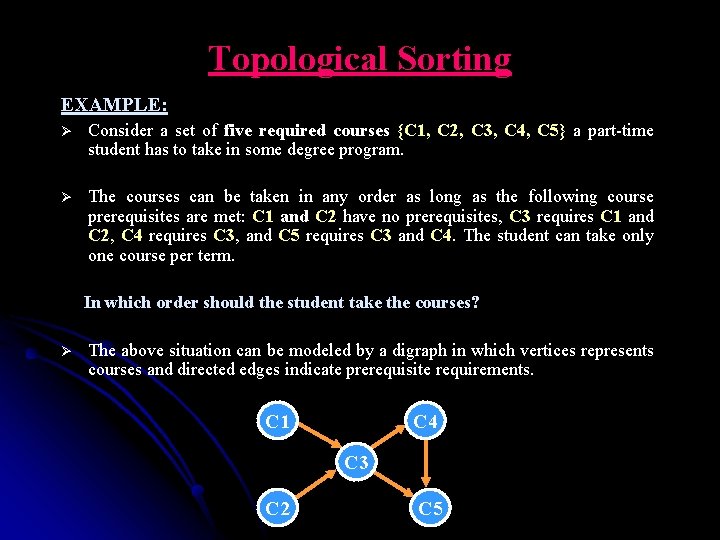 Topological Sorting

EXAMPLE:

➢ Consider a set of five required courses {C1, C2, C3, C4, C5} a part-time student has to take in some degree program.

➢ The courses can be taken in any order as long as the following course prerequisites are met: C1 and C2 have no prerequisites, C3 requires C1 and C2, C4 requires C3, and C5 requires C3 and C4. The student can take only one course per term.

In which order should the student take the courses?

➢ The above situation can be modeled by a digraph in which vertices represents courses and directed edges indicate prerequisite requirements.

C1
C4
C3
C2
C5